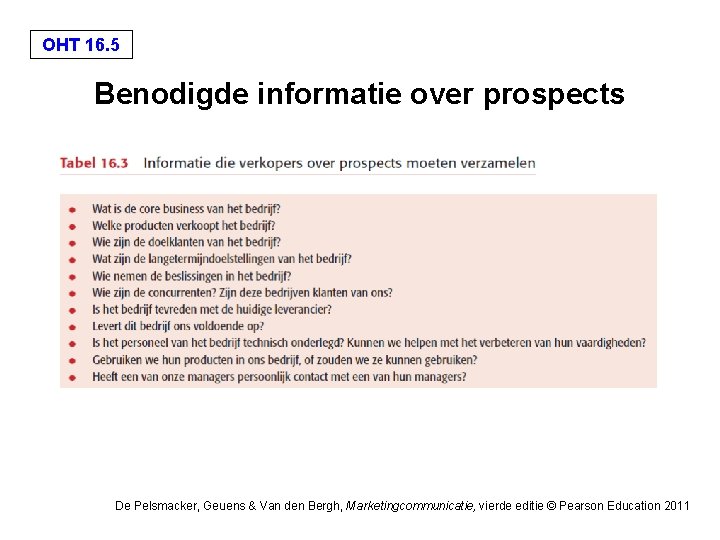 OHT 16.5

Benodigde informatie over prospects

Tabel 16.3 Informatie die verkopers over prospects moeten verzamelen

- Wat is de core business van het bedrijf?
- Welke producten verkoopt het bedrijf?
- Wie zijn de doelklanten van het bedrijf?
- Wat zijn de langetermijndoelstellingen van het bedrijf?
- Wie nemen de beslissingen in het bedrijf?
- Wie zijn de concurrenten? Zijn deze bedrijven klanten van ons?
- Is het bedrijf tevreden met de huidige leverancier?
- Levert dit bedrijf ons voldoende op?
- Is het personeel van het bedrijf technisch onderlegd? Kunnen we helpen met het verbeteren van hun vaardigheden?
- Gebruiken we hun producten in ons bedrijf, of zouden we ze kunnen gebruiken?
- Heeft een van onze managers persoonlijk contact met een van hun managers?

De Pelsmacker, Geuens & Van den Bergh, Marketingcommunicatie, vierde editie © Pearson Education 2011